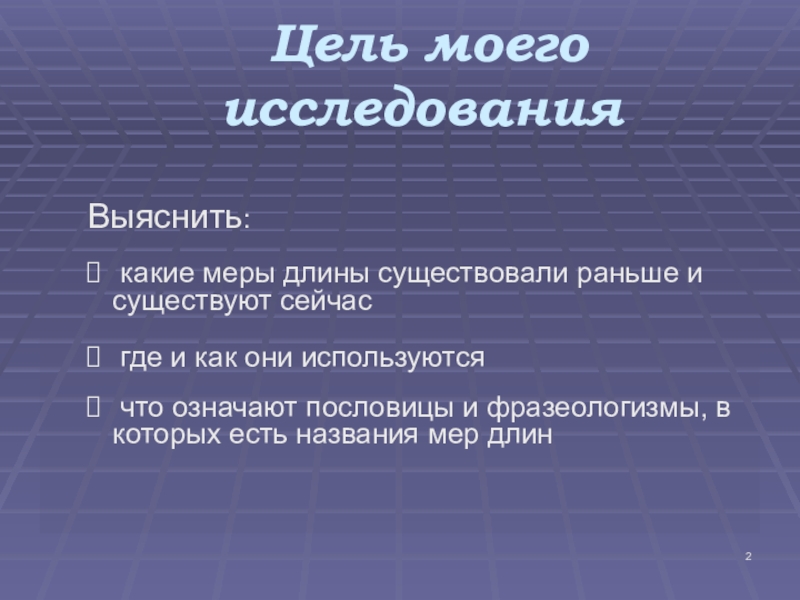 Цель моего исследования

Выяснить:

 какие меры длины существовали раньше и существуют сейчас

 где и как они используются

 что означают пословицы и фразеологизмы, в которых есть названия мер длин

2